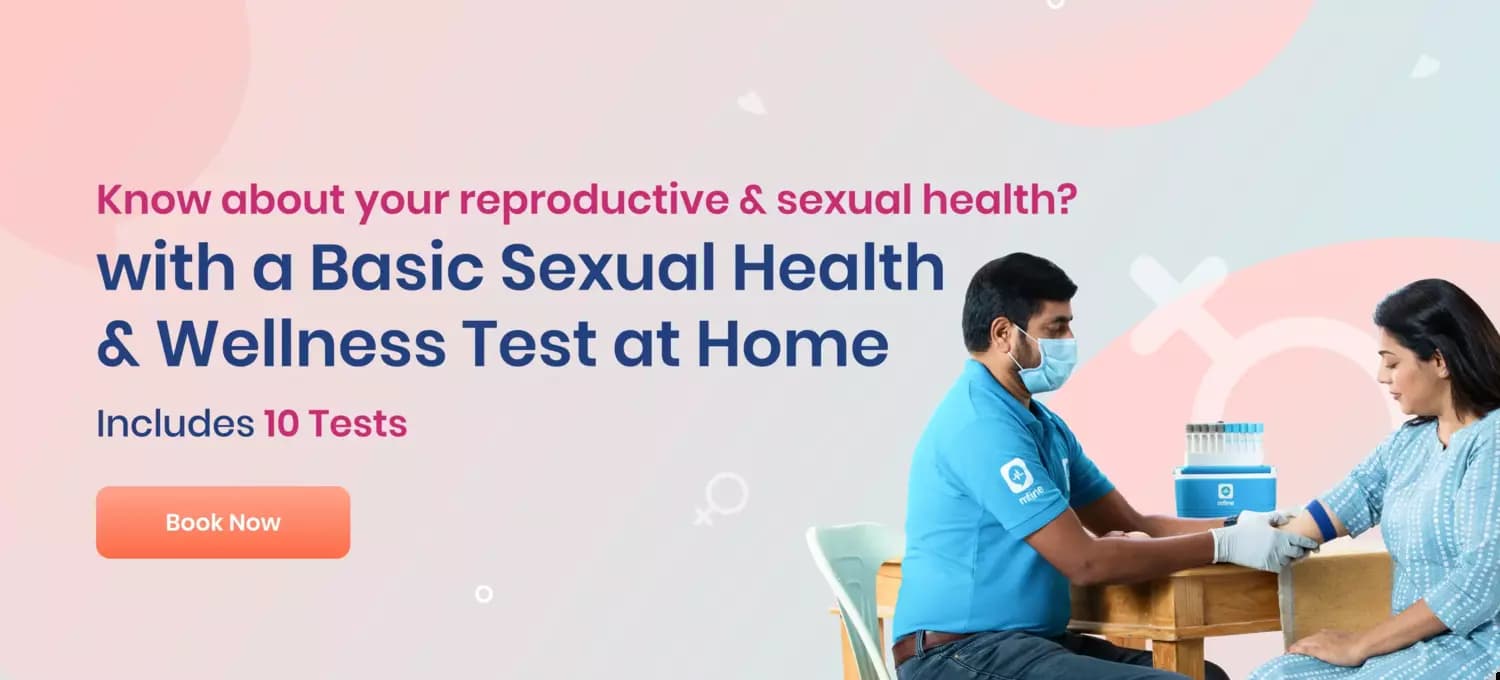 Know about your reproductive & sexual health?
with a Basic Sexual Health & Wellness Test at Home

Includes 10 Tests

Book Now

mfine

mfine